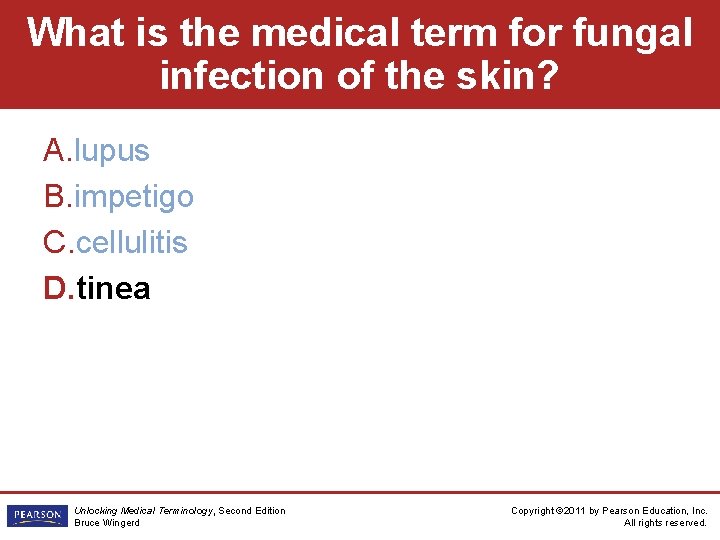 What is the medical term for fungal infection of the skin?

A. lupus
B. impetigo
C. cellulitis
D. tinea

PEARSON

Unlocking Medical Terminology, Second Edition
Bruce Wingerd

Copyright ©2011 by Pearson Education, Inc.
All rights reserved.